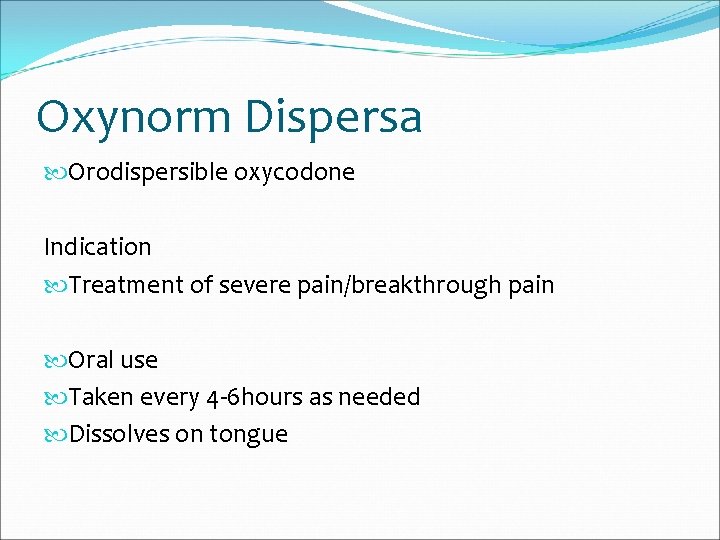 Oxynorm Dispersa

Orodispersible oxycodone

Indication

Treatment of severe pain/breakthrough pain

Oral use

Taken every 4-6hours as needed

Dissolves on tongue